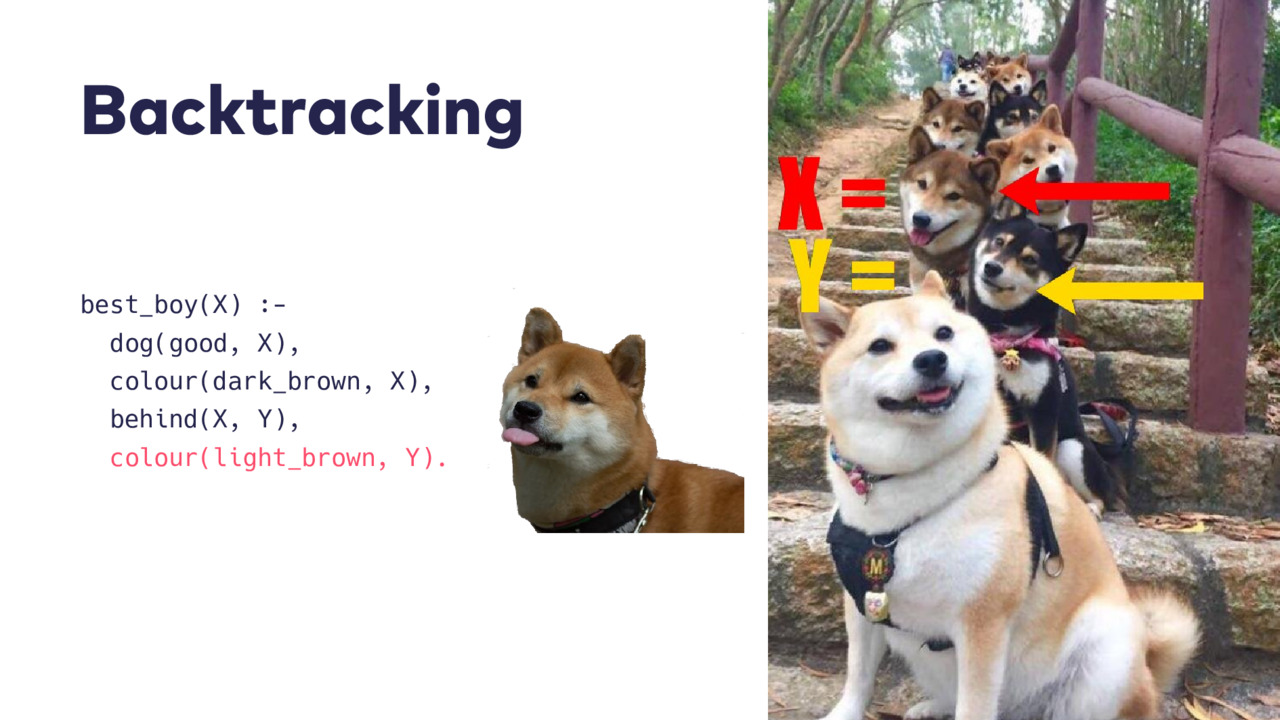 Backtracking

best_boy(X) :-
  dog(good, X),
  colour(dark_brown, X),
  behind(X, Y),
  colour(light_brown, Y).

X =
Y =

M